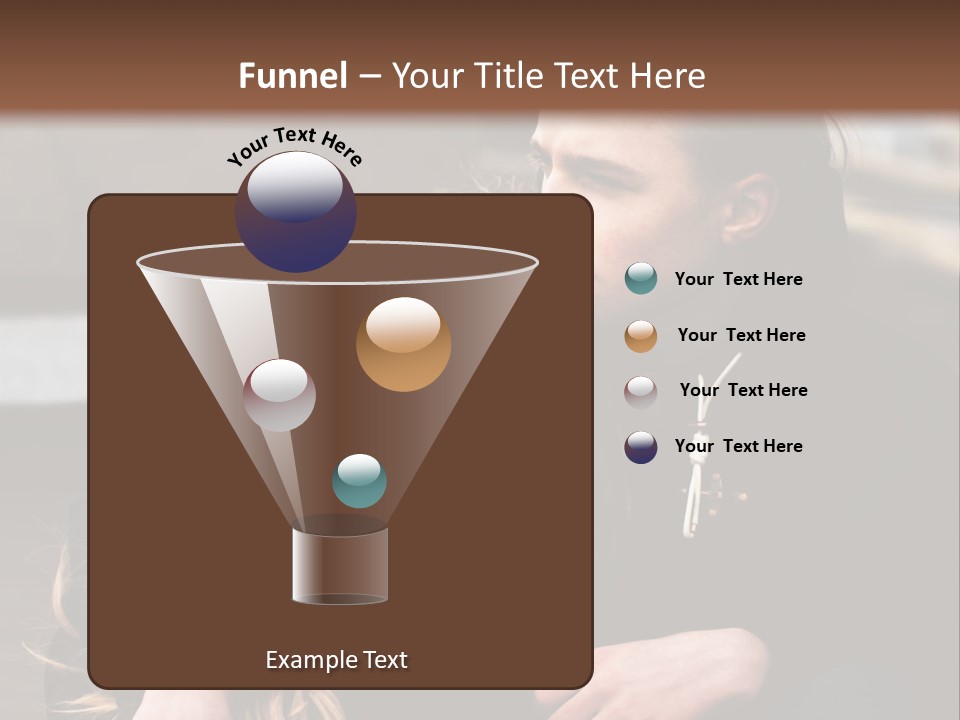 Funnel – Your Title Text Here

Your Text Here

Example Text

Your Text Here

Your Text Here

Your Text Here

Your Text Here